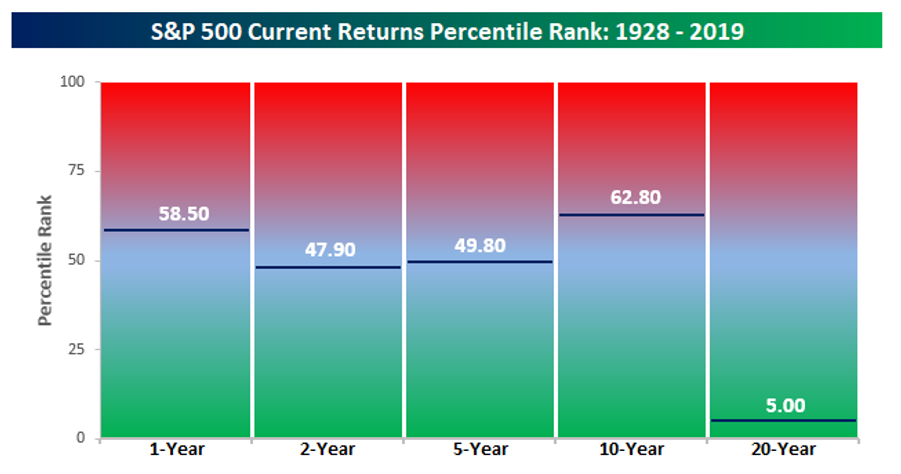 S&P 500 Current Returns Percentile Rank: 1928 - 2019

Percentile Rank

100
75
50
25
0

58.50
47.90
49.80
62.80
5.00

1-Year
2-Year
5-Year
10-Year
20-Year